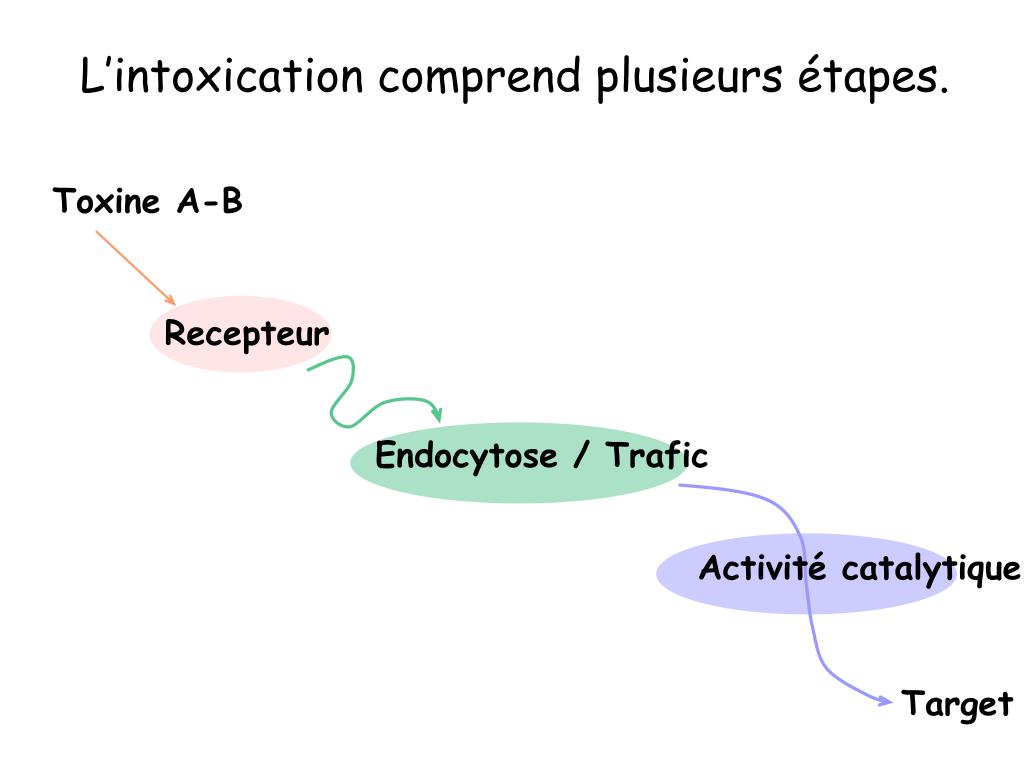 L’intoxication comprend plusieurs étapes.

Toxine A-B

Recepteur

Endocytose / Trafic

Activité catalytique

Target